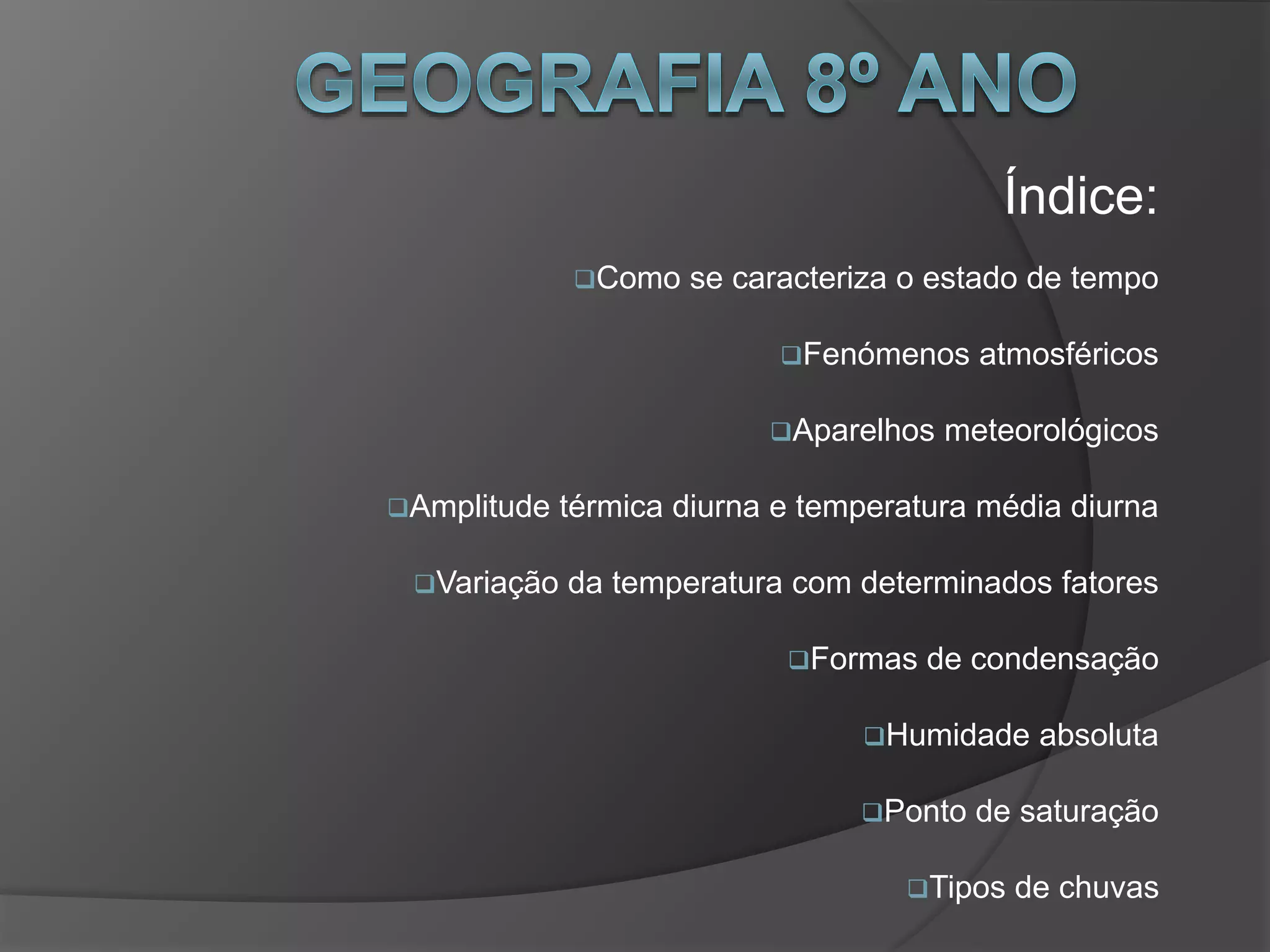 GEOGRAFIA 8º ANO

Índice:

❑Como se caracteriza o estado de tempo

❑Fenómenos atmosféricos

❑Aparelhos meteorológicos

❑Amplitude térmica diurna e temperatura média diurna

❑Variação da temperatura com determinados fatores

❑Formas de condensação

❑Humidade absoluta

❑Ponto de saturação

❑Tipos de chuvas